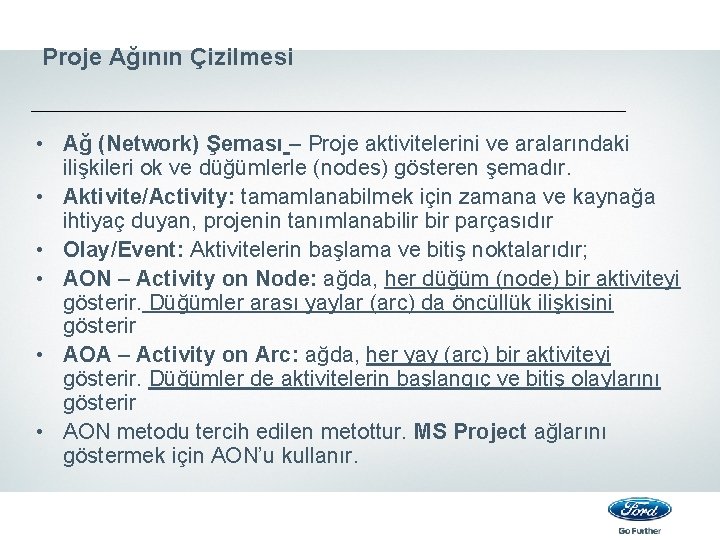 Proje Ağının Çizilmesi

• Ağ (Network) Şeması – Proje aktivitelerini ve aralarındaki ilişkileri ok ve düğümlerle (nodes) gösteren şemadır.
• Aktivite/Activity: tamamlanabilmek için zamana ve kaynağa ihtiyaç duyan, projenin tanımlanabilir bir parçasıdır
• Olay/Event: Aktivitelerin başlama ve bitiş noktalarıdır;
• AON – Activity on Node: ağda, her düğüm (node) bir aktiviteyi gösterir. Düğümler arası yaylar (arc) da öncüllük ilişkisini gösterir
• AOA – Activity on Arc: ağda, her yay (arc) bir aktiviteyi gösterir. Düğümler de aktivitelerin başlangıç ve bitiş olaylarını gösterir
• AON metodu tercih edilen metottur. MS Project ağlarını göstermek için AON'u kullanır.

Ford
Go Further